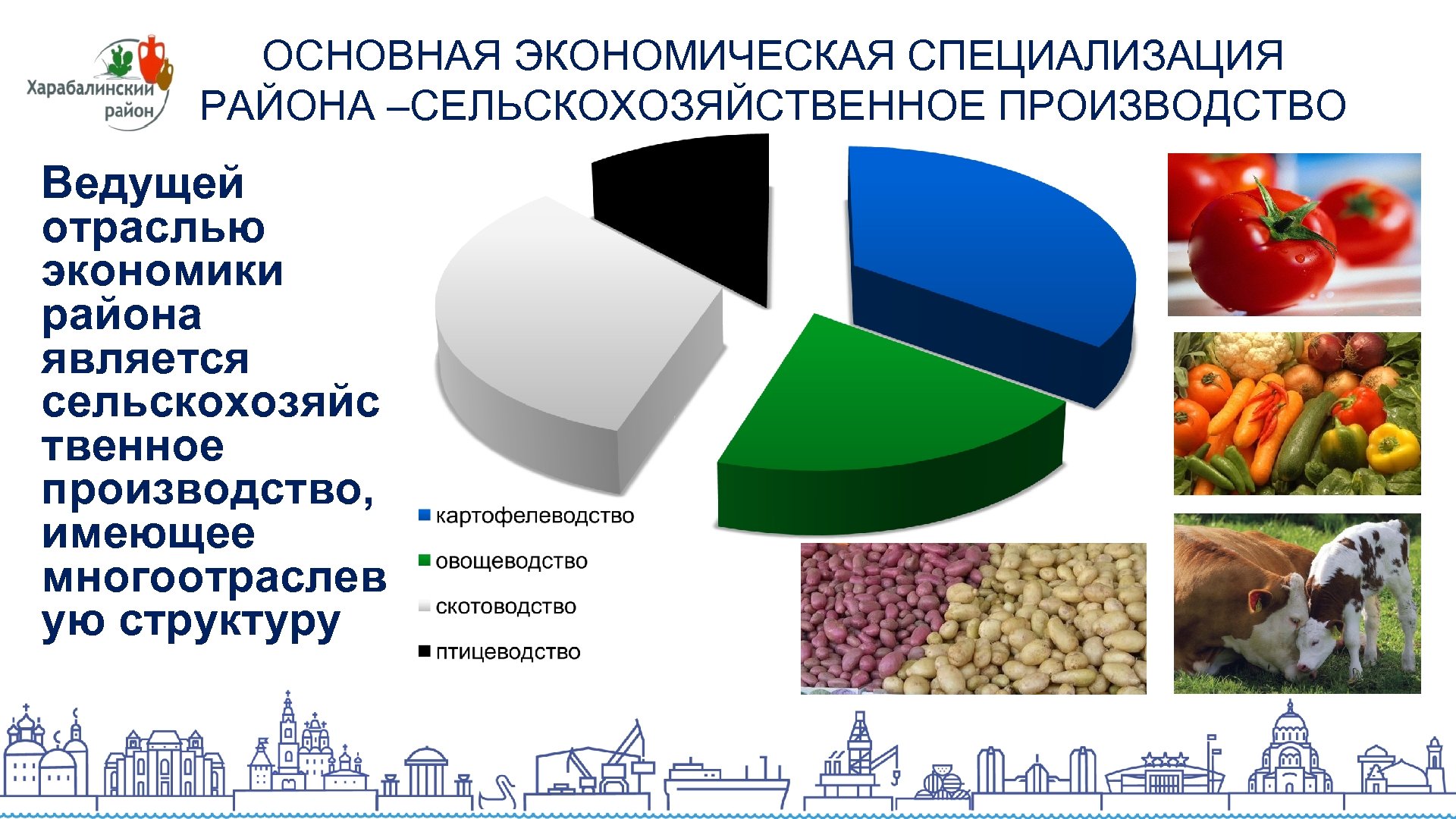 Харабалинский район

ОСНОВНАЯ ЭКОНОМИЧЕСКАЯ СПЕЦИАЛИЗАЦИЯ РАЙОНА –СЕЛЬСКОХОЗЯЙСТВЕННОЕ ПРОИЗВОДСТВО

Ведущей отраслью экономики района является сельскохозяйственное производство, имеющее многоотраслевую структуру

картофелеводство
овощеводство
скотоводство
птицеводство